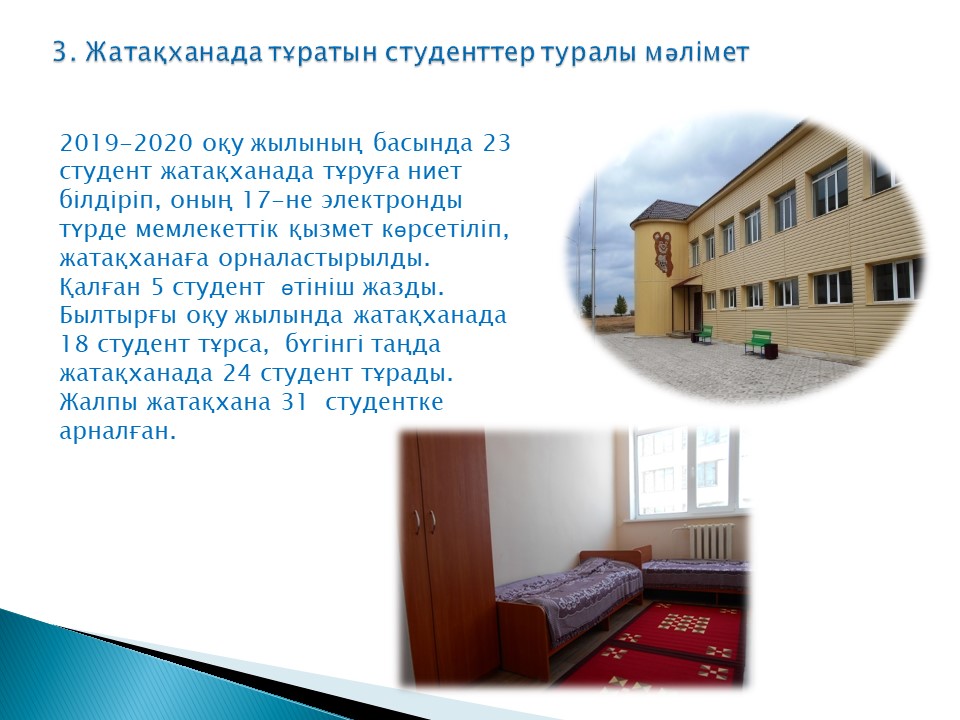 3. Жатақханада тұратын студенттер туралы мәлімет

2019-2020 оқу жылының басында 23 студент жатақханада тұруға ниет білдіріп, оның 17-не электронды түрде мемлекеттік қызмет көрсетіліп, жатақханаға орналастырылды. Қалған 5 студент өтініш жазды. Былтырғы оқу жылында жатақханада 18 студент тұрса, бүгінгі таңда жатақханада 24 студент тұрады. Жалпы жатақхана 31 студентке арналған.